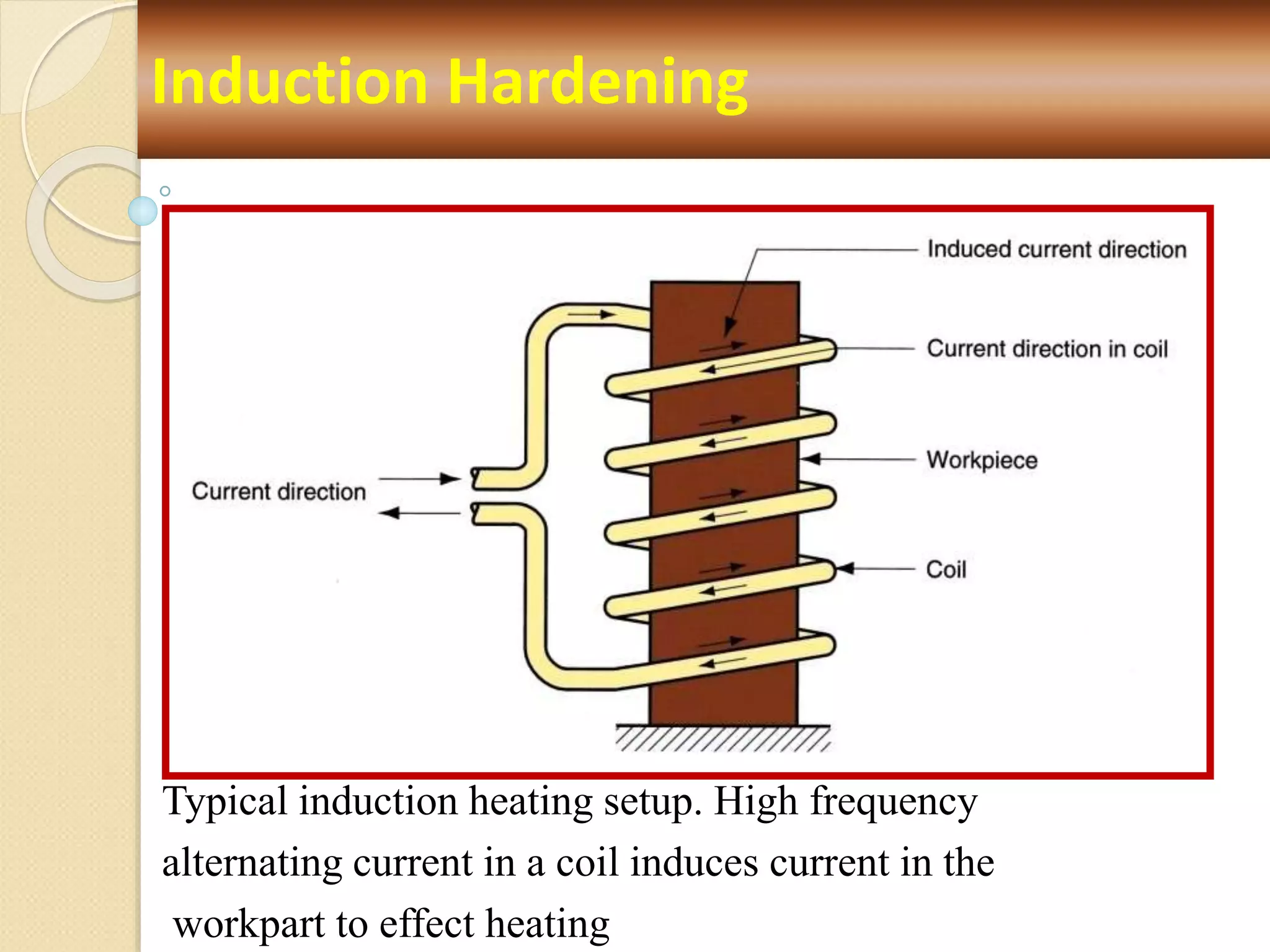 Induction Hardening

Induced current direction

Current direction in coil

Workpiece

Current direction

Coil

Typical induction heating setup. High frequency alternating current in a coil induces current in the workpart to effect heating